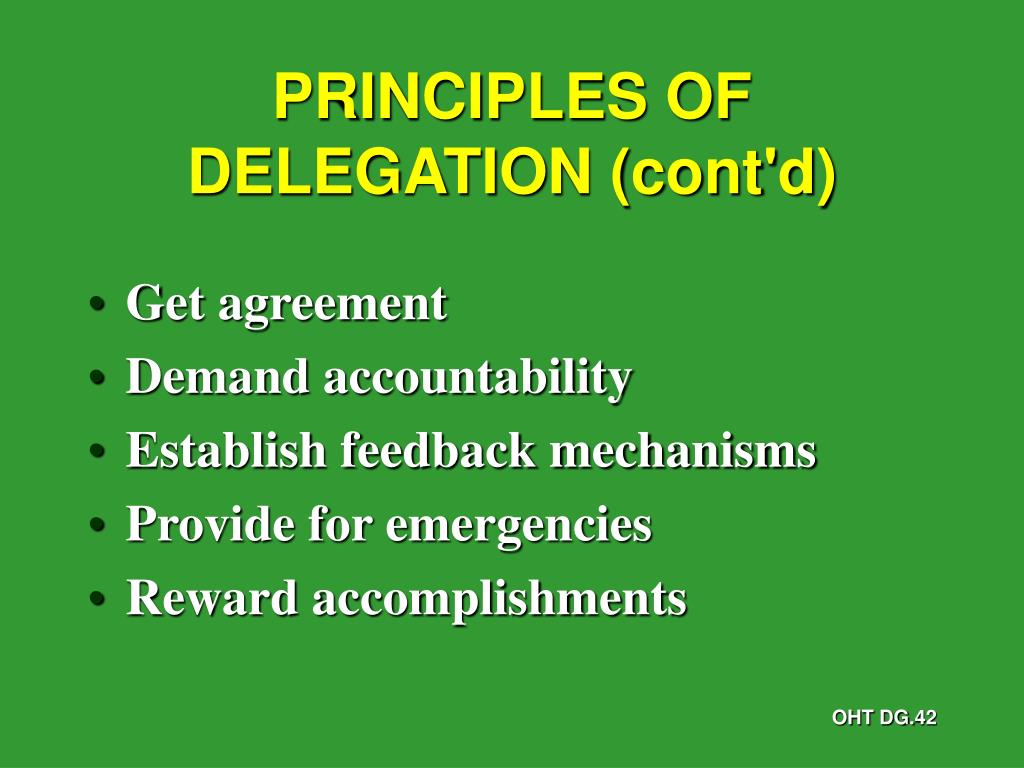 PRINCIPLES OF DELEGATION (cont'd)

• Get agreement
• Demand accountability
• Establish feedback mechanisms
• Provide for emergencies
• Reward accomplishments

OHT DG.42